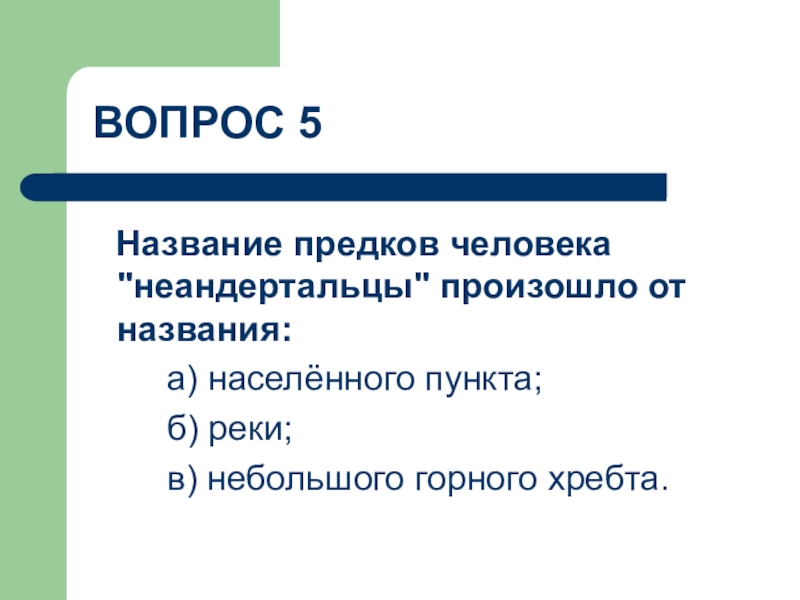 ВОПРОС 5

Название предков человека "неандертальцы" произошло от названия:

а) населённого пункта;

б) реки;

в) небольшого горного хребта.